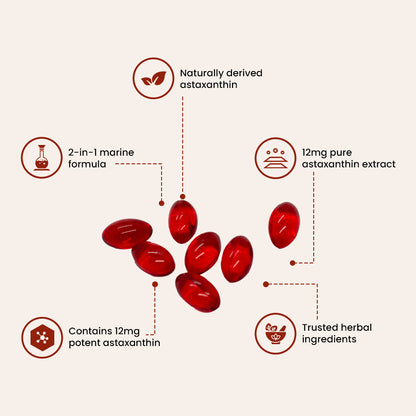 Naturally derived astaxanthin

2-in-1 marine formula

12mg pure astaxanthin extract

Contains 12mg potent astaxanthin

Trusted herbal ingredients